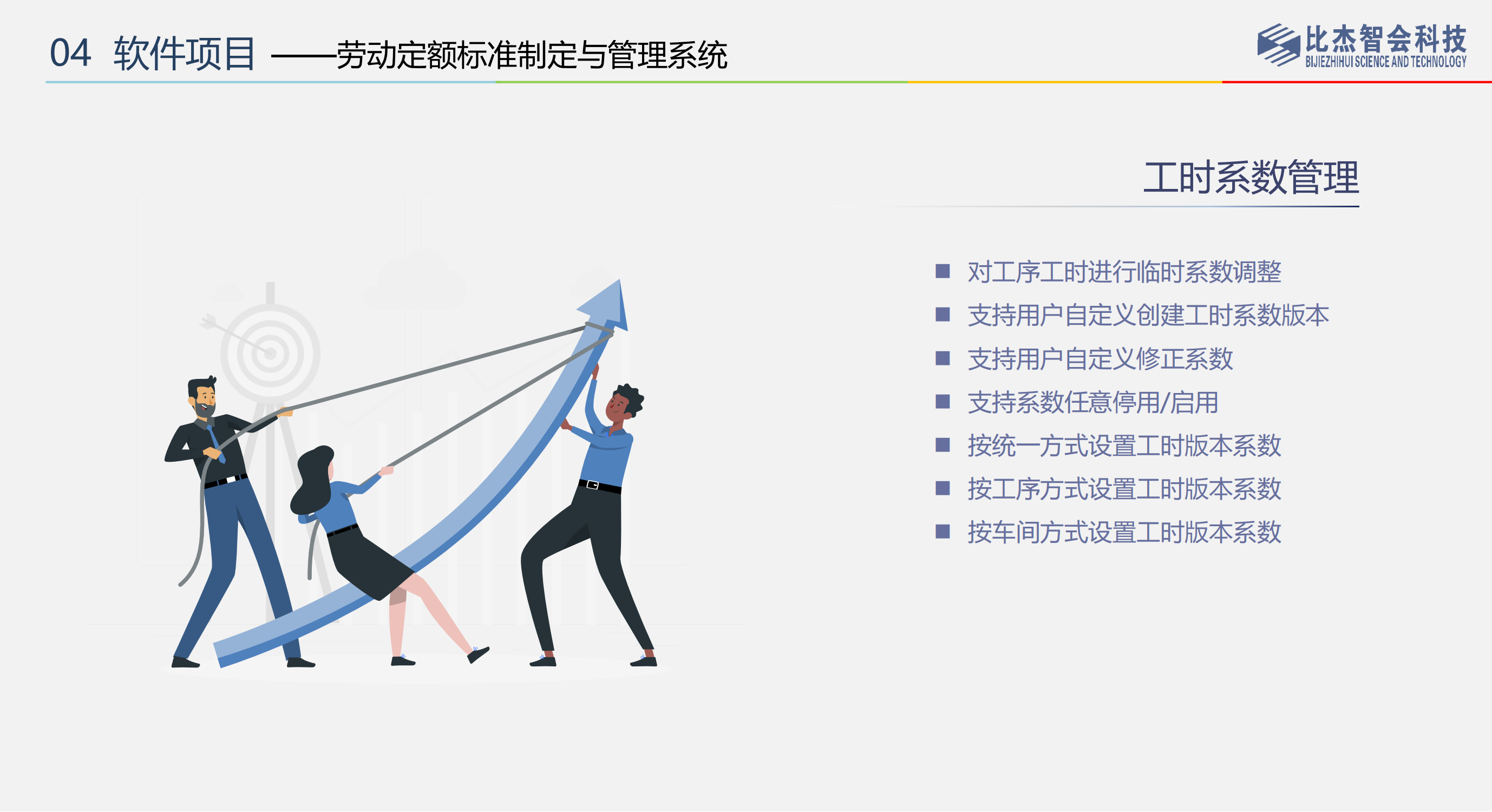 04 软件项目 ——劳动定额标准制定与管理系统

比杰智会科技
BIJIEZHIHUI SCIENCE AND TECHNOLOGY

工时系数管理

■ 对工序工时进行临时系数调整
■ 支持用户自定义创建工时系数版本
■ 支持用户自定义修正系数
■ 支持系数任意停用/启用
■ 按统一方式设置工时版本系数
■ 按工序方式设置工时版本系数
■ 按车间方式设置工时版本系数